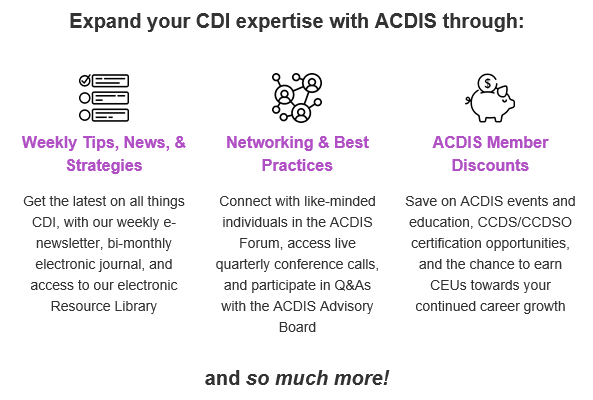 Expand your CDI expertise with ACDIS through:

Weekly Tips, News, & Strategies

Get the latest on all things CDI, with our weekly e-newsletter, bi-monthly electronic journal, and access to our electronic Resource Library

Networking & Best Practices

Connect with like-minded individuals in the ACDIS Forum, access live quarterly conference calls, and participate in Q&As with the ACDIS Advisory Board

ACDIS Member Discounts

Save on ACDIS events and education, CCDS/CCDSO certification opportunities, and the chance to earn CEUs towards your continued career growth

and so much more!